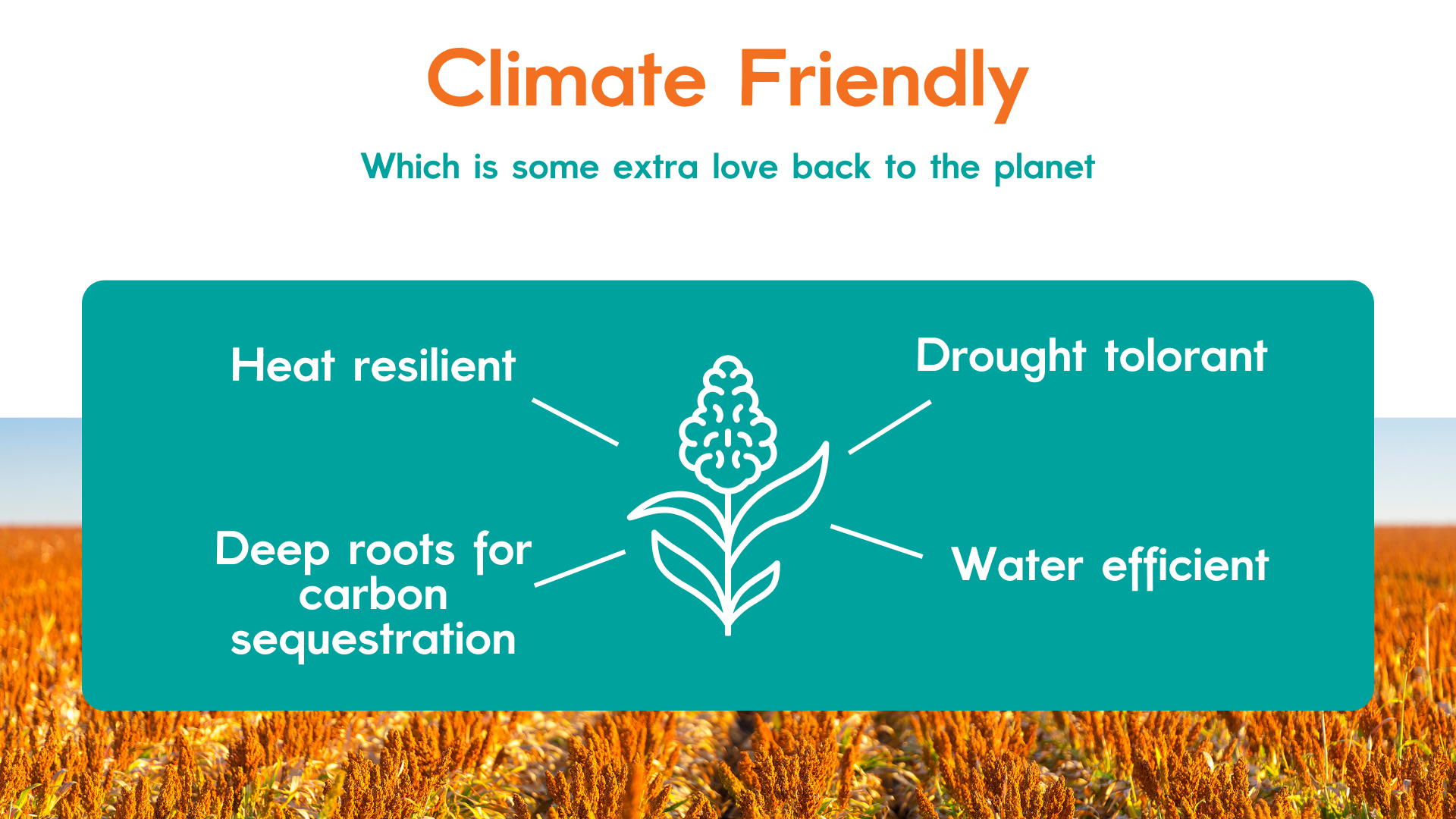 Climate Friendly

Which is some extra love back to the planet

Heat resilient

Drought tolorant

Deep roots for carbon sequestration

Water efficient